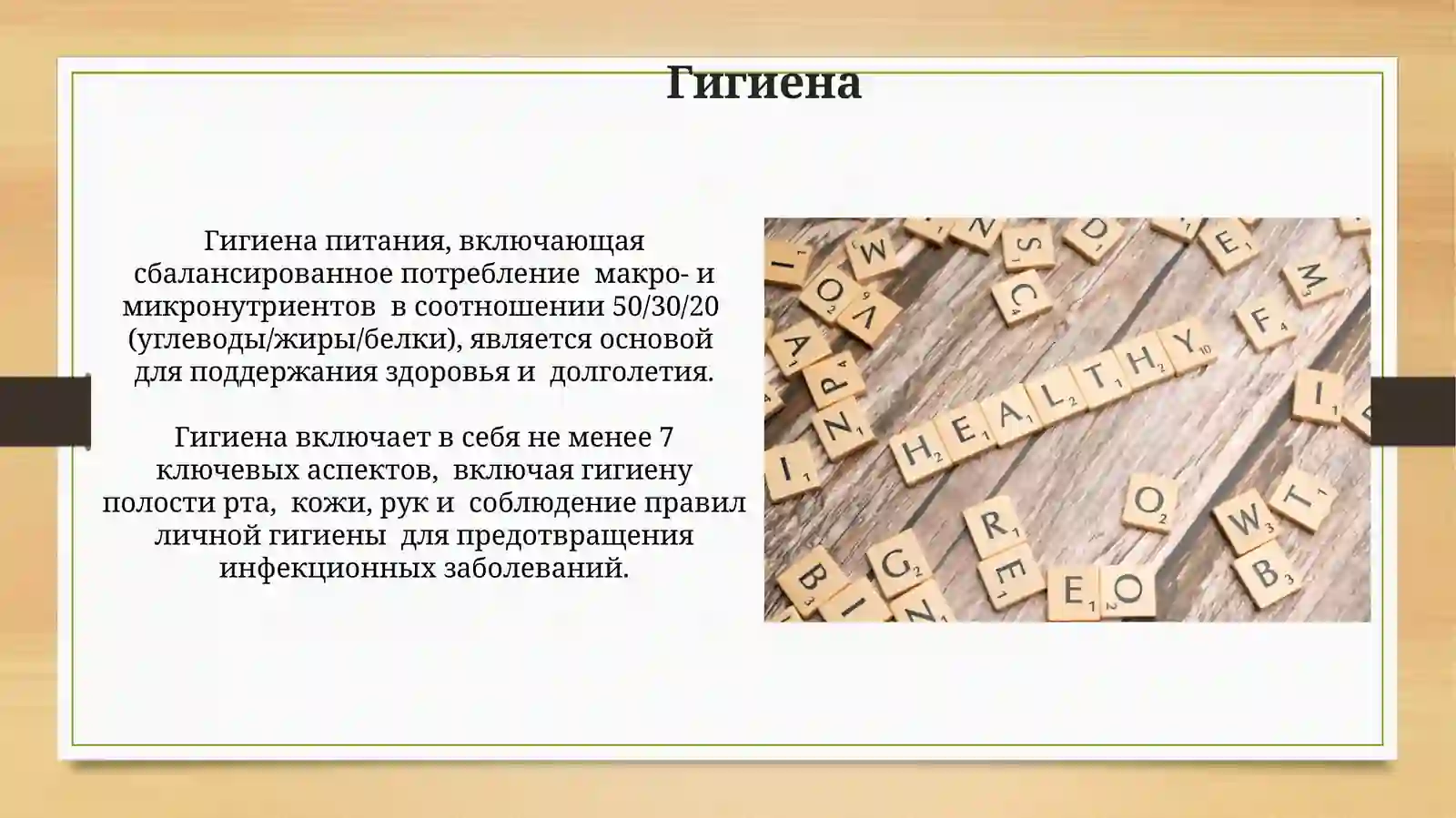 Гигиена

Гигиена питания, включающая сбалансированное потребление макро- и микронутриентов в соотношении 50/30/20 (углеводы/жиры/белки), является основой для поддержания здоровья и долголетия.

Гигиена включает в себя не менее 7 ключевых аспектов, включая гигиену полости рта, кожи, рук и соблюдение правил личной гигиены для предотвращения инфекционных заболеваний.

HEALTHY